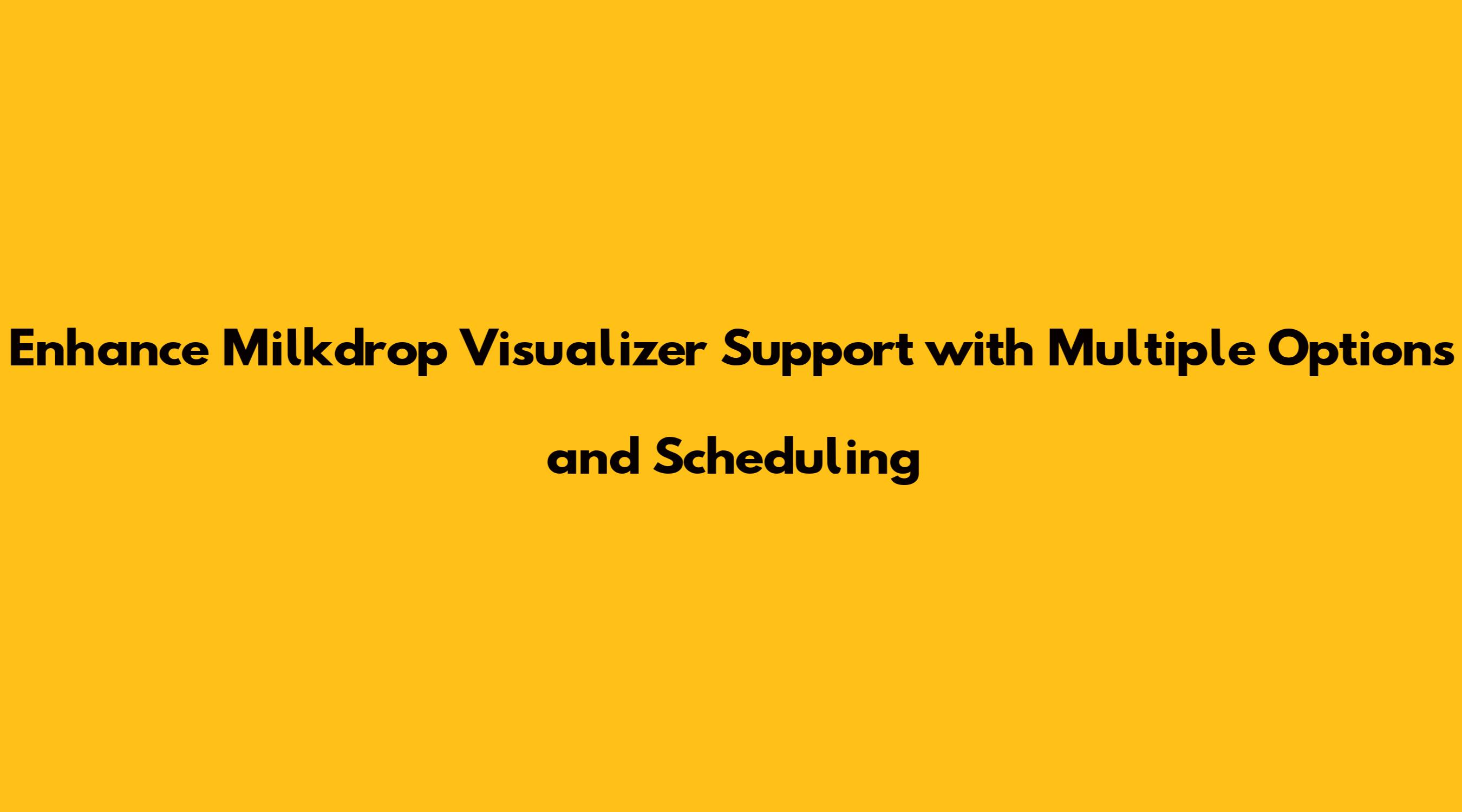 Enhance Milkdrop Visualizer Support with Multiple Options and Scheduling